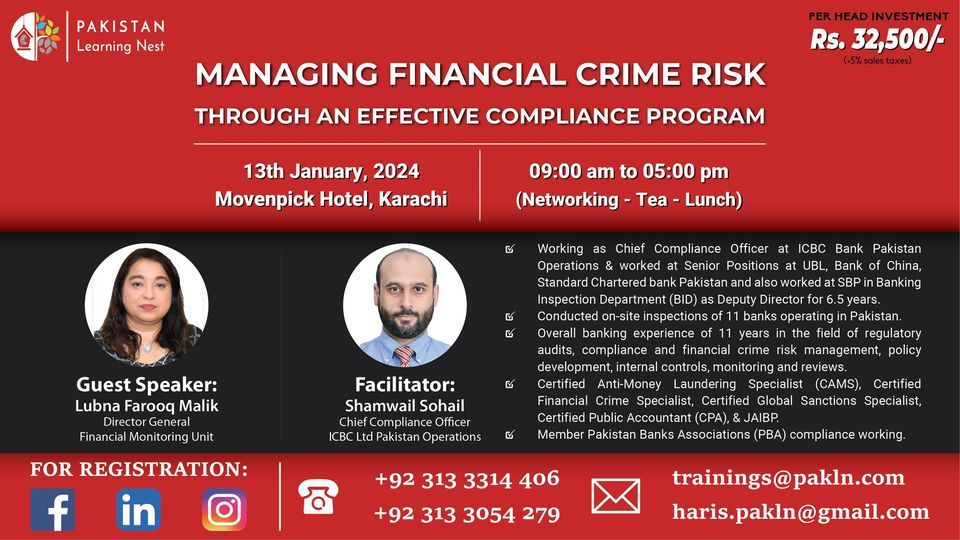 PAKISTAN
Learning Nest

PER HEAD INVESTMENT
Rs. 32,500/-
(+5% sales taxes)

MANAGING FINANCIAL CRIME RISK
THROUGH AN EFFECTIVE COMPLIANCE PROGRAM

13th January, 2024
Movenpick Hotel, Karachi

09:00 am to 05:00 pm
(Networking - Tea - Lunch)

Guest Speaker:
Lubna Farooq Malik
Director General
Financial Monitoring Unit

Facilitator:
Shamwail Sohail
Chief Compliance Officer
ICBC Ltd Pakistan Operations

Working as Chief Compliance Officer at ICBC Bank Pakistan Operations & worked at Senior Positions at UBL, Bank of China, Standard Chartered bank Pakistan and also worked at SBP in Banking Inspection Department (BID) as Deputy Director for 6.5 years.

Conducted on-site inspections of 11 banks operating in Pakistan.

Overall banking experience of 11 years in the field of regulatory audits, compliance and financial crime risk management, policy development, internal controls, monitoring and reviews.

Certified Anti-Money Laundering Specialist (CAMS), Certified Financial Crime Specialist, Certified Global Sanctions Specialist, Certified Public Accountant (CPA), & JAIBP.

Member Pakistan Banks Associations (PBA) compliance working.

FOR REGISTRATION:

+92 313 3314 406
+92 313 3054 279

trainings@pakln.com
haris.pakln@gmail.com